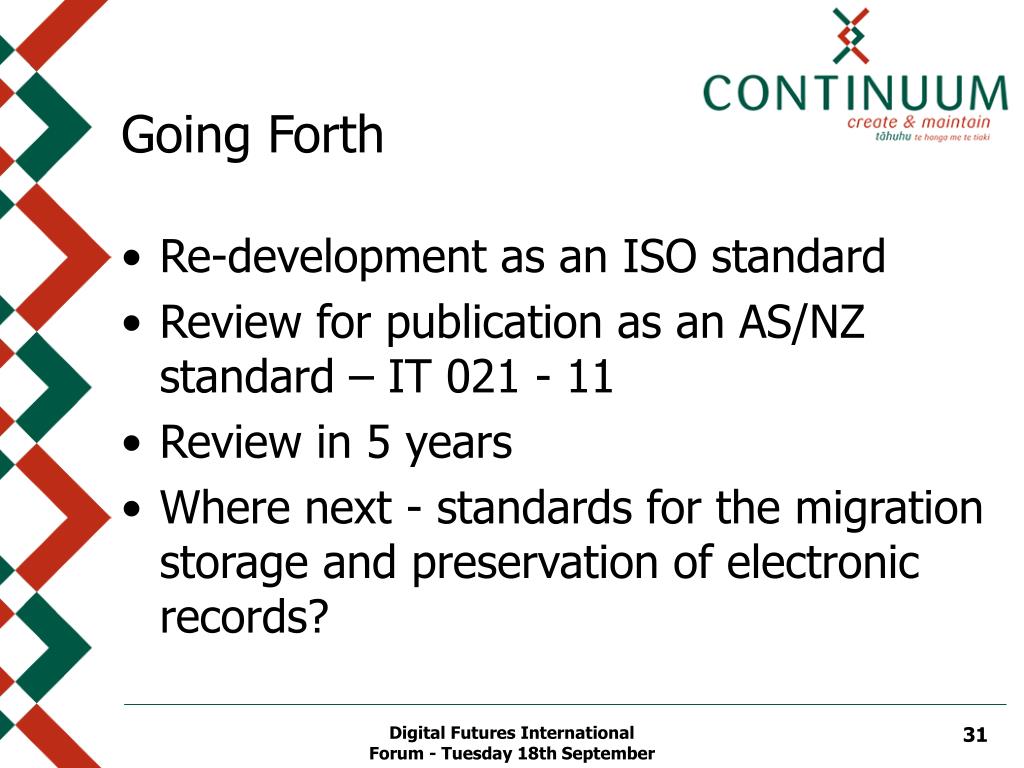 CONTINUUM
create & maintain
tāhuhu te hanga me te tiaki

Going Forth

• Re-development as an ISO standard
• Review for publication as an AS/NZ standard – IT 021 - 11
• Review in 5 years
• Where next - standards for the migration storage and preservation of electronic records?

Digital Futures International Forum - Tuesday 18th September

31